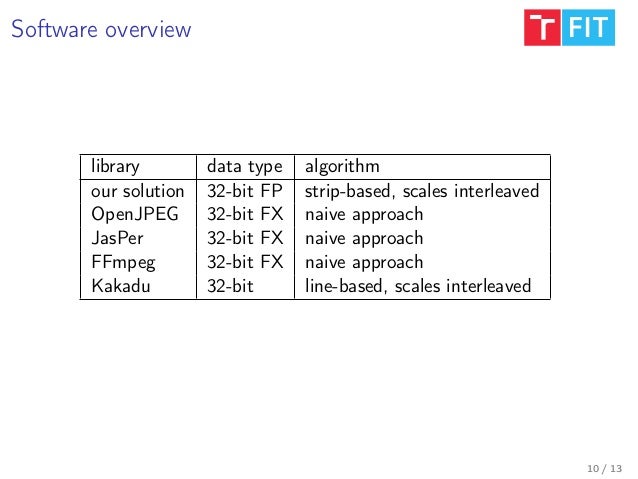 Software overview

T FIT

| library | data type | algorithm |
|---|---|---|
| our solution | 32-bit FP | strip-based, scales interleaved |
| OpenJPEG | 32-bit FX | naive approach |
| JasPer | 32-bit FX | naive approach |
| FFmpeg | 32-bit FX | naive approach |
| Kakadu | 32-bit | line-based, scales interleaved |

10 / 13